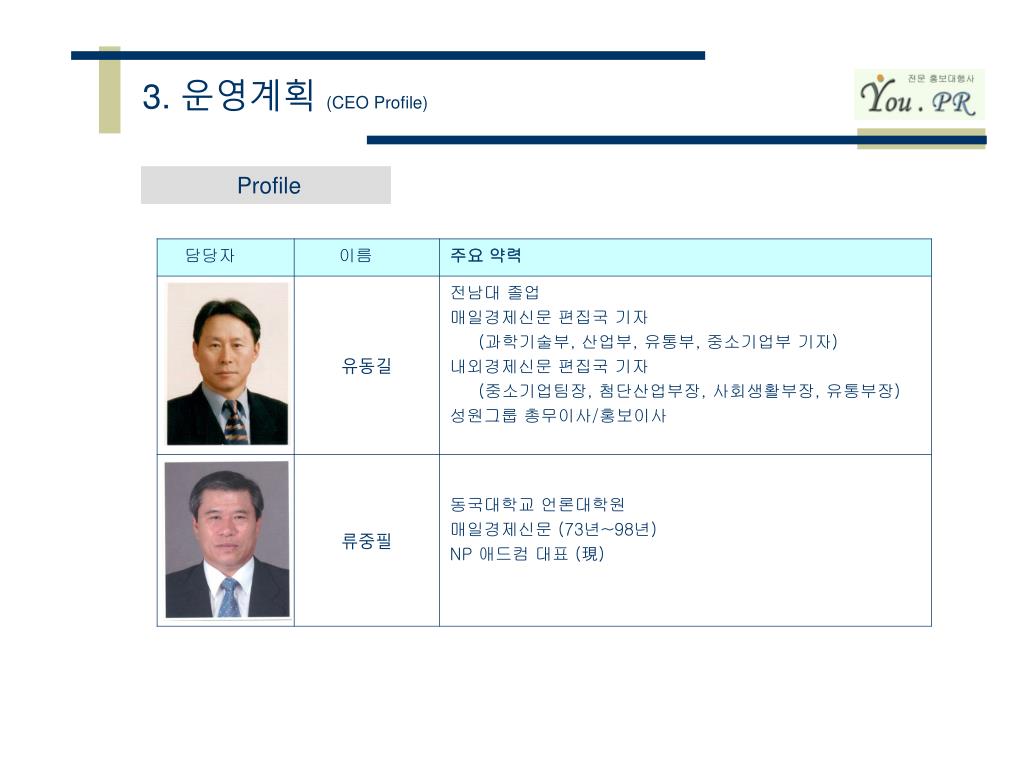 3. 운영계획 (CEO Profile)

전문 홍보대행사 You . PR

Profile

| 담당자 | 이름 | 주요 약력 |
|---|---|---|
| | 유동길 | 전남대 졸업<br>매일경제신문 편집국 기자<br>(과학기술부, 산업부, 유통부, 중소기업부 기자)<br>내외경제신문 편집국 기자<br>(중소기업팀장, 첨단산업부장, 사회생활부장, 유통부장)<br>성원그룹 총무이사/홍보이사 |
| | 류중필 | 동국대학교 언론대학원<br>매일경제신문 (73년~98년)<br>NP 애드컴 대표 (現) |